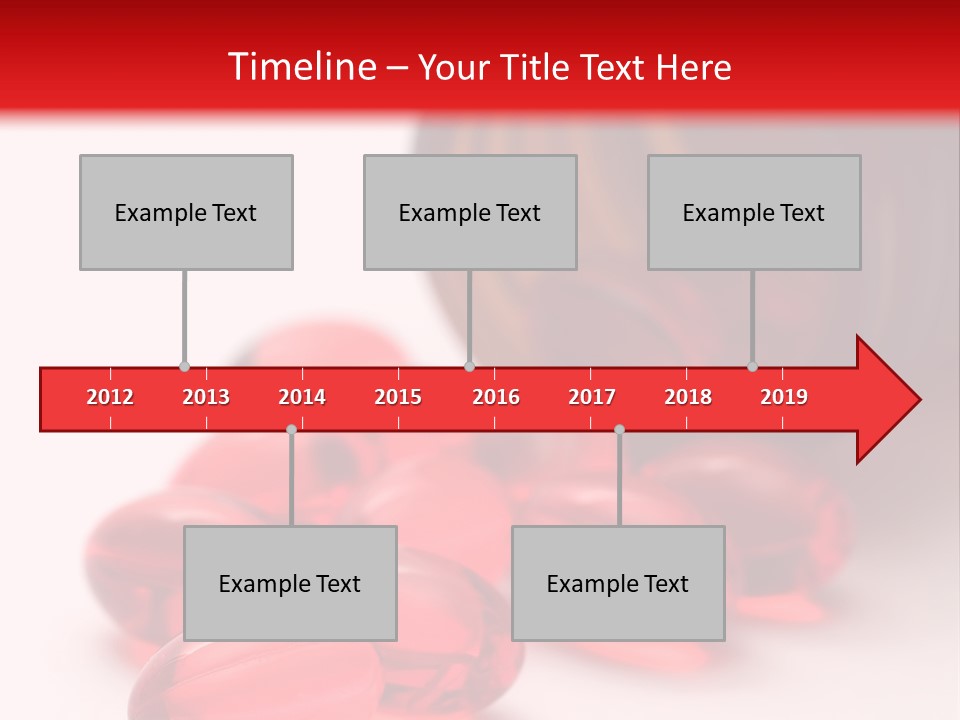 Timeline – Your Title Text Here

Example Text

Example Text

Example Text

2012 2013 2014 2015 2016 2017 2018 2019

Example Text

Example Text